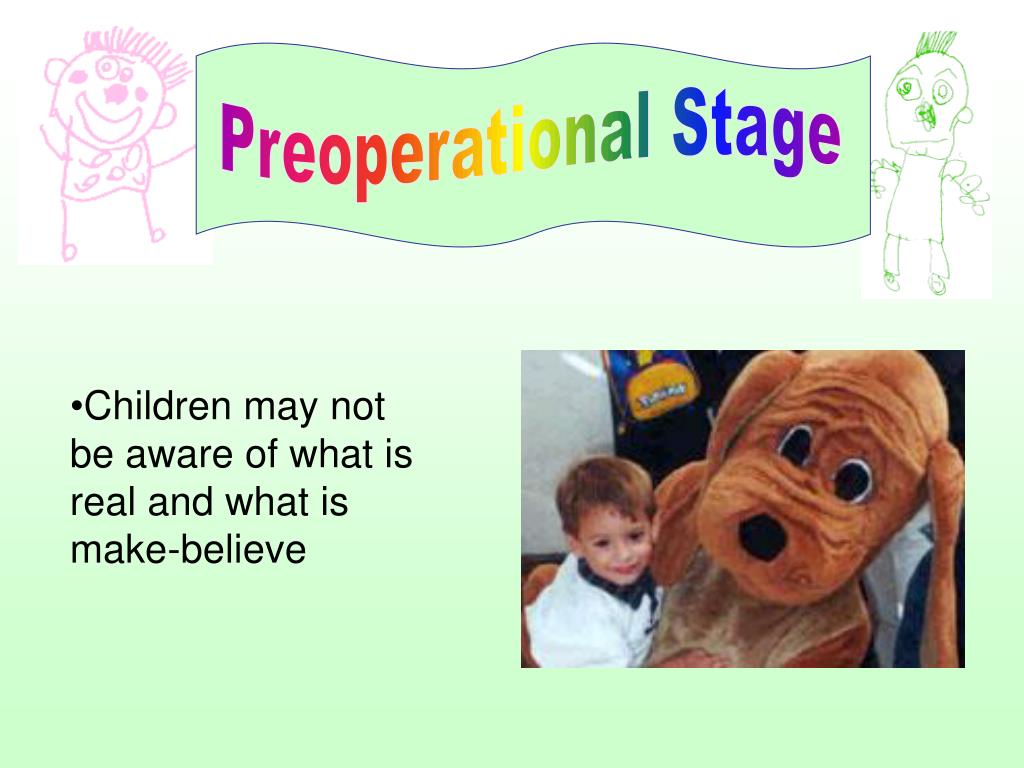 Preoperational Stage

•Children may not be aware of what is real and what is make-believe